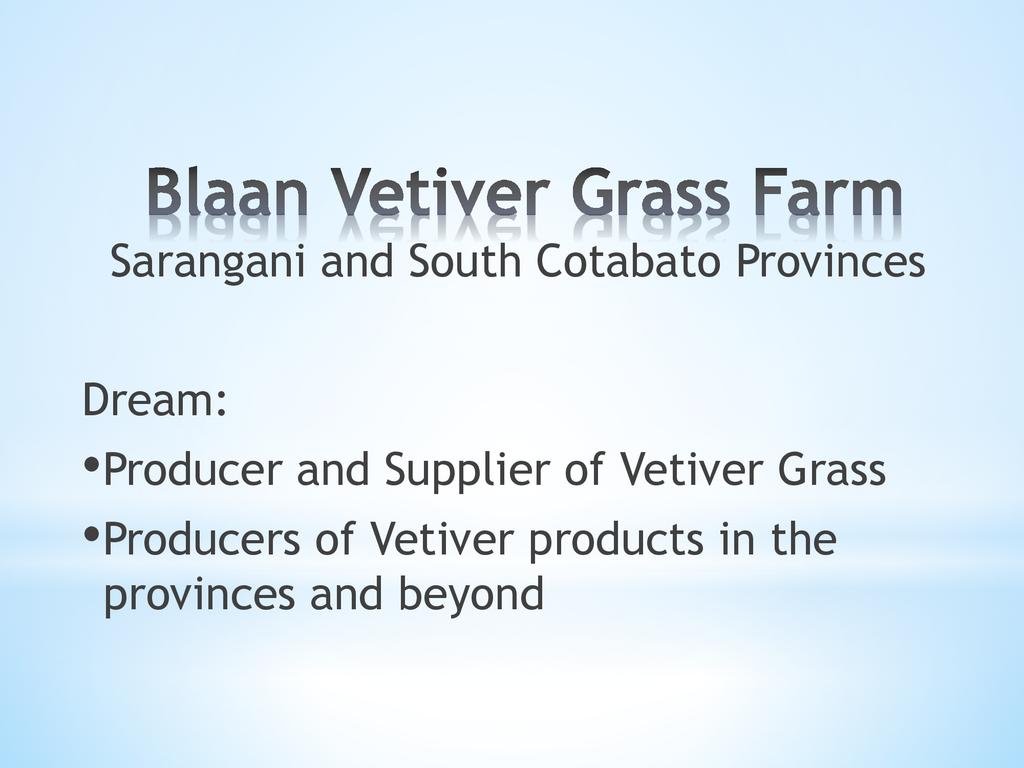 Blaan Vetiver Grass Farm
Sarangani and South Cotabato Provinces

Dream:
•Producer and Supplier of Vetiver Grass
•Producers of Vetiver products in the provinces and beyond